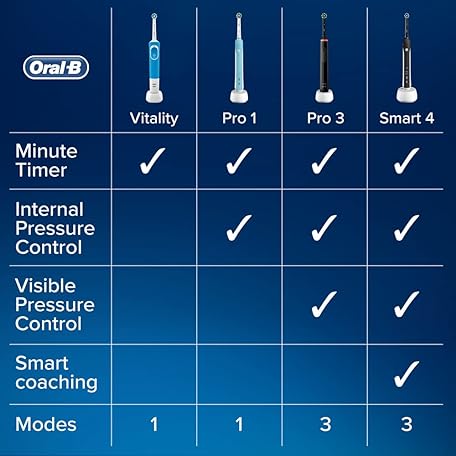 | Oral-B | Vitality | Pro 1 | Pro 3 | Smart 4 |
|---|---|---|---|---|
| Minute Timer | ✓ | ✓ | ✓ | ✓ |
| Internal Pressure Control | | ✓ | ✓ | ✓ |
| Visible Pressure Control | | | ✓ | ✓ |
| Smart coaching | | | | ✓ |
| Modes | 1 | 1 | 3 | 3 |